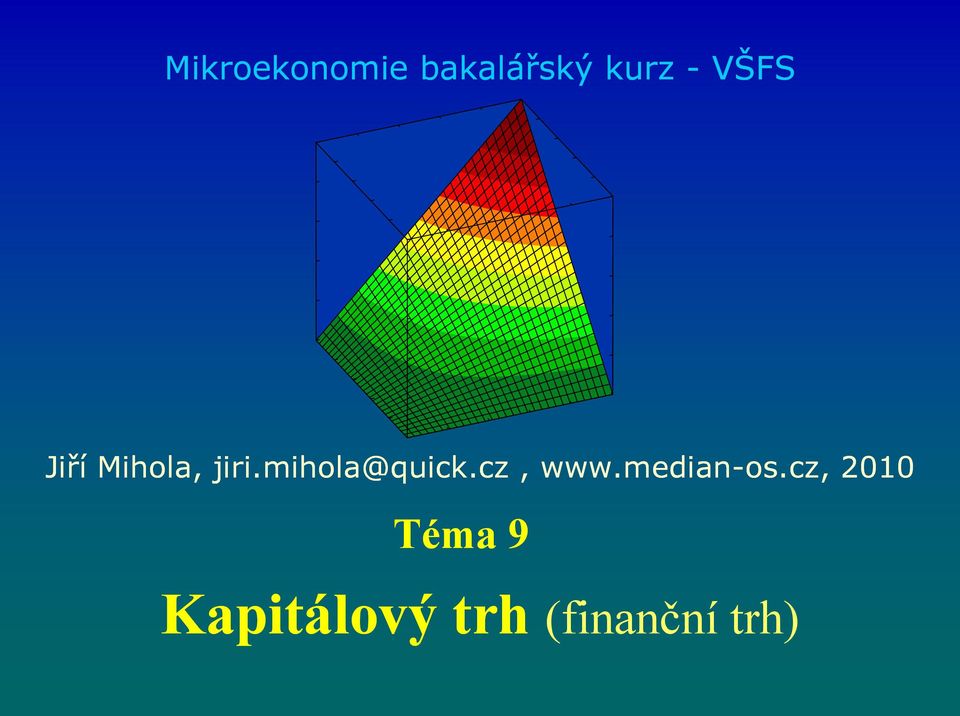 Mikroekonomie bakalářský kurz - VŠFS

Jiří Mihola, jiri.mihola@quick.cz , www.median-os.cz, 2010

Téma 9

Kapitálový trh (finanční trh)